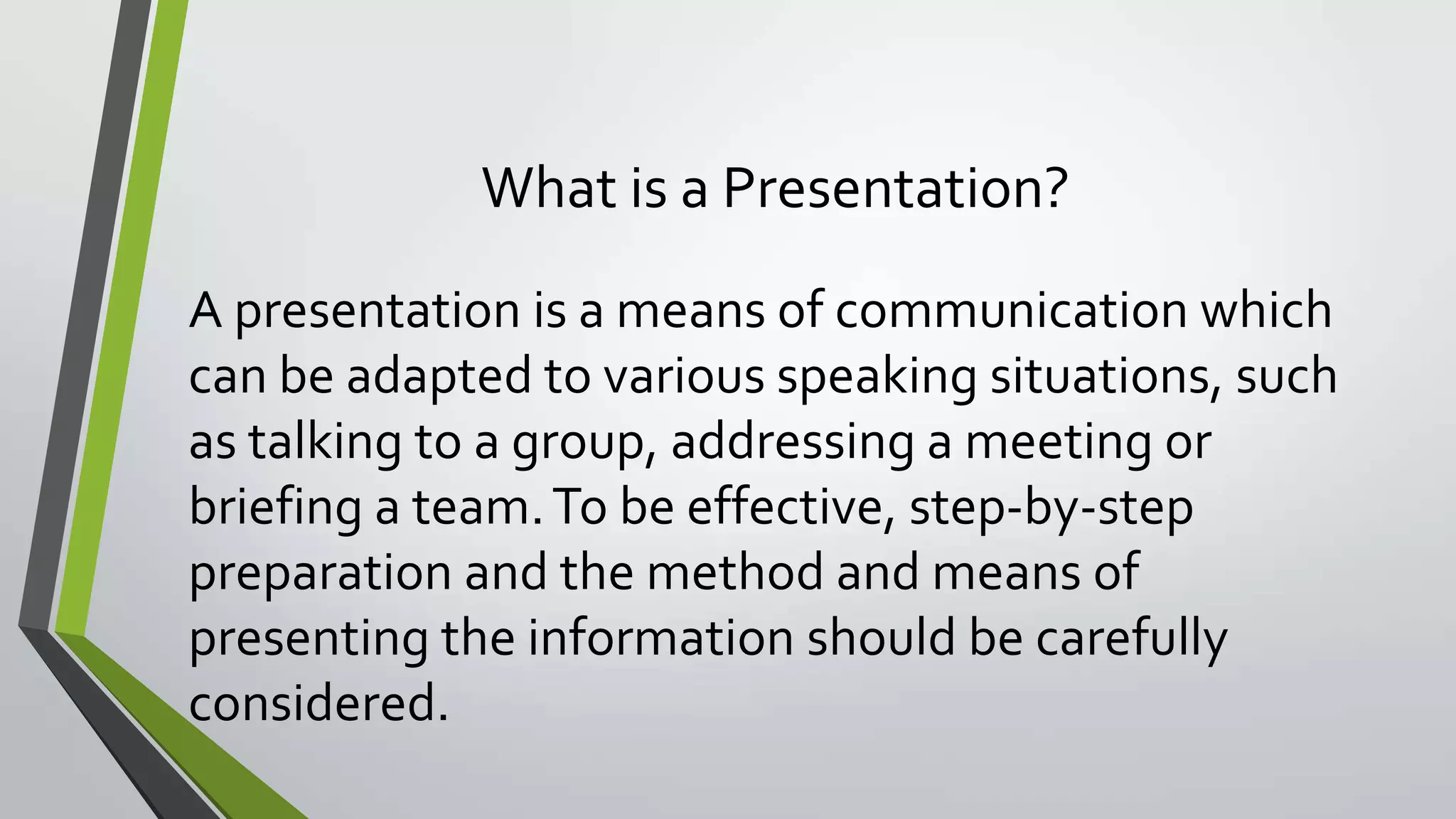 What is a Presentation?

A presentation is a means of communication which can be adapted to various speaking situations, such as talking to a group, addressing a meeting or briefing a team. To be effective, step-by-step preparation and the method and means of presenting the information should be carefully considered.